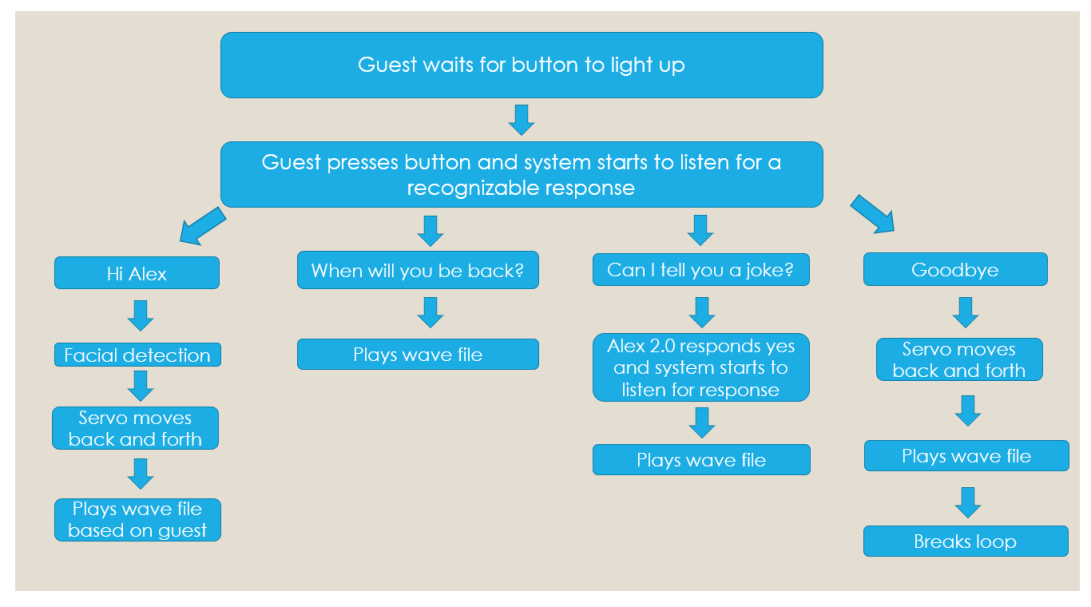 Guest waits for button to light up

Guest presses button and system starts to listen for a recognizable response

Hi Alex

Facial detection

Servo moves back and forth

Plays wave file based on guest

When will you be back?

Plays wave file

Can I tell you a joke?

Alex 2.0 responds yes and system starts to listen for response

Plays wave file

Goodbye

Servo moves back and forth

Plays wave file

Breaks loop